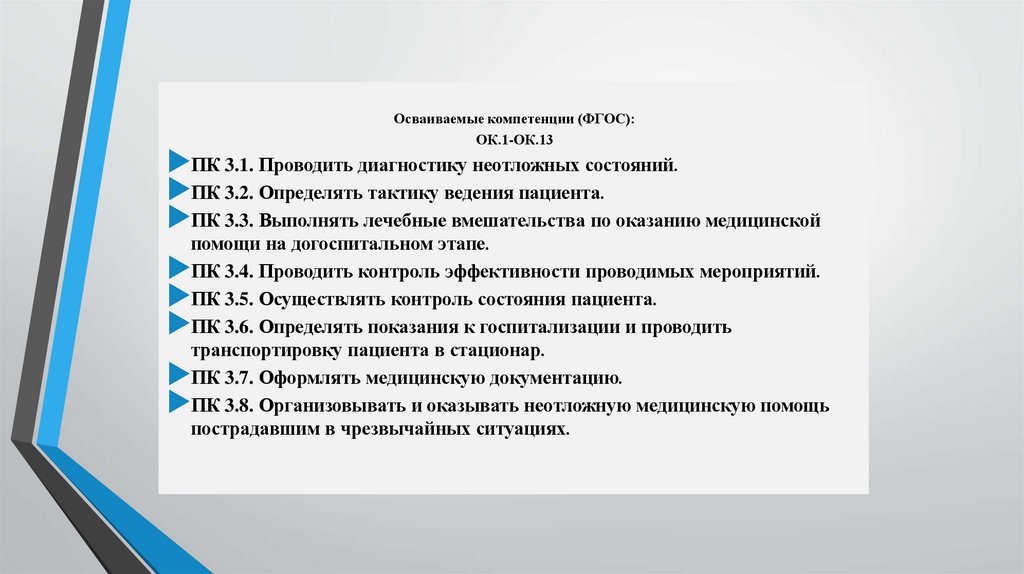 Осваиваемые компетенции (ФГОС):
ОК.1-ОК.13

ПК 3.1. Проводить диагностику неотложных состояний.

ПК 3.2. Определять тактику ведения пациента.

ПК 3.3. Выполнять лечебные вмешательства по оказанию медицинской помощи на догоспитальном этапе.

ПК 3.4. Проводить контроль эффективности проводимых мероприятий.

ПК 3.5. Осуществлять контроль состояния пациента.

ПК 3.6. Определять показания к госпитализации и проводить транспортировку пациента в стационар.

ПК 3.7. Оформлять медицинскую документацию.

ПК 3.8. Организовывать и оказывать неотложную медицинскую помощь пострадавшим в чрезвычайных ситуациях.